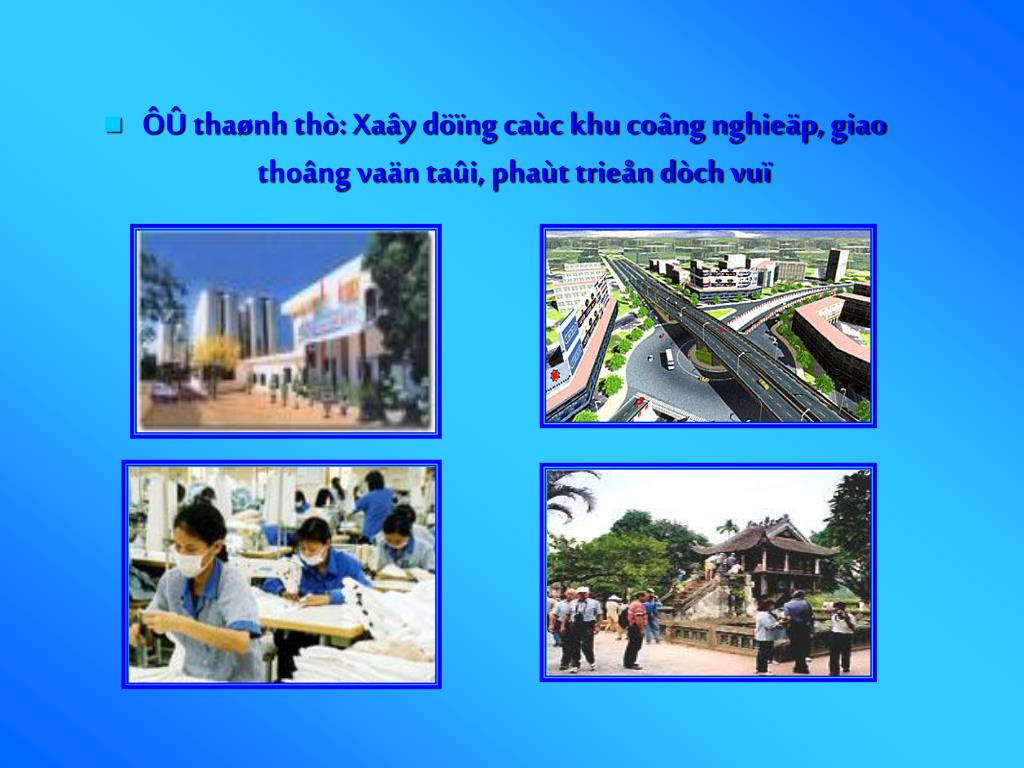 ÔÛ thaønh thò: Xaây döïng caùc khu coâng nghieäp, giao thoâng vaän taûi, phaùt trieån dòch vuï